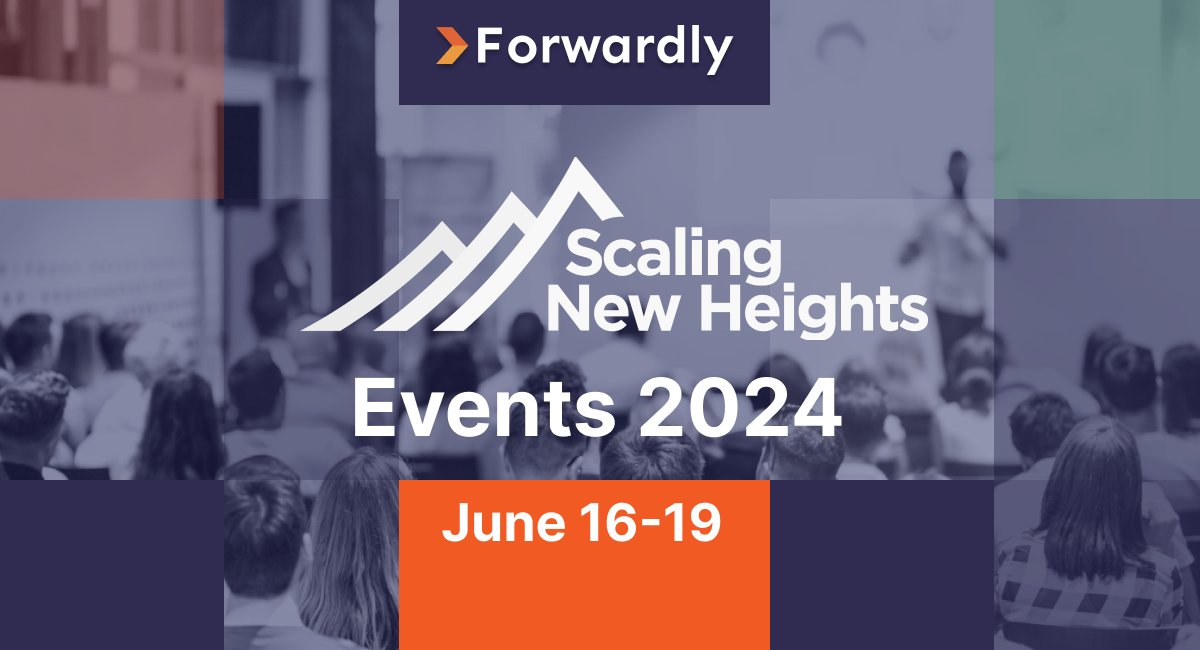 Forwardly

Scaling New Heights

Events 2024

June 16-19